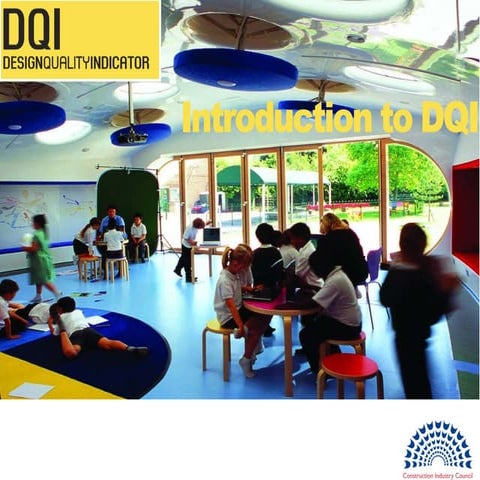 DQI
DESIGNQUALITYINDICATOR

Introduction to DQI

Construction Industry Council